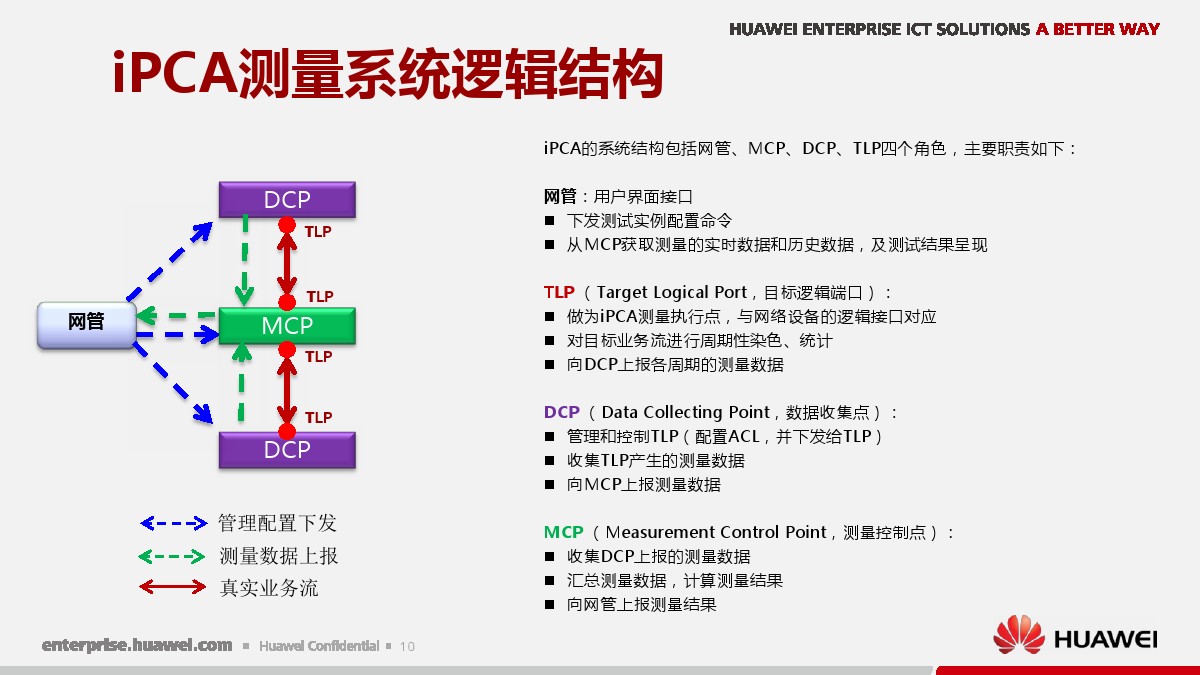 HUAWEI ENTERPRISE ICT SOLUTIONS A BETTER WAY

iPCA测量系统逻辑结构

DCP
TLP
TLP
网管
MCP
TLP
TLP
DCP

管理配置下发
测量数据上报
真实业务流

iPCA的系统结构包括网管、MCP、DCP、TLP四个角色，主要职责如下：

网管：用户界面接口
■ 下发测试实例配置命令
■ 从MCP获取测量的实时数据和历史数据，及测试结果呈现

TLP（Target Logical Port，目标逻辑端口）：
■ 做为iPCA测量执行点，与网络设备的逻辑接口对应
■ 对目标业务流进行周期性染色、统计
■ 向DCP上报各周期的测量数据

DCP（Data Collecting Point，数据收集点）：
■ 管理和控制TLP（配置ACL，并下发给TLP）
■ 收集TLP产生的测量数据
■ 向MCP上报测量数据

MCP（Measurement Control Point，测量控制点）：
■ 收集DCP上报的测量数据
■ 汇总测量数据，计算测量结果
■ 向网管上报测量结果

enterprise.huawei.com ■ Huawei Confidential ■ 10

HUAWEI